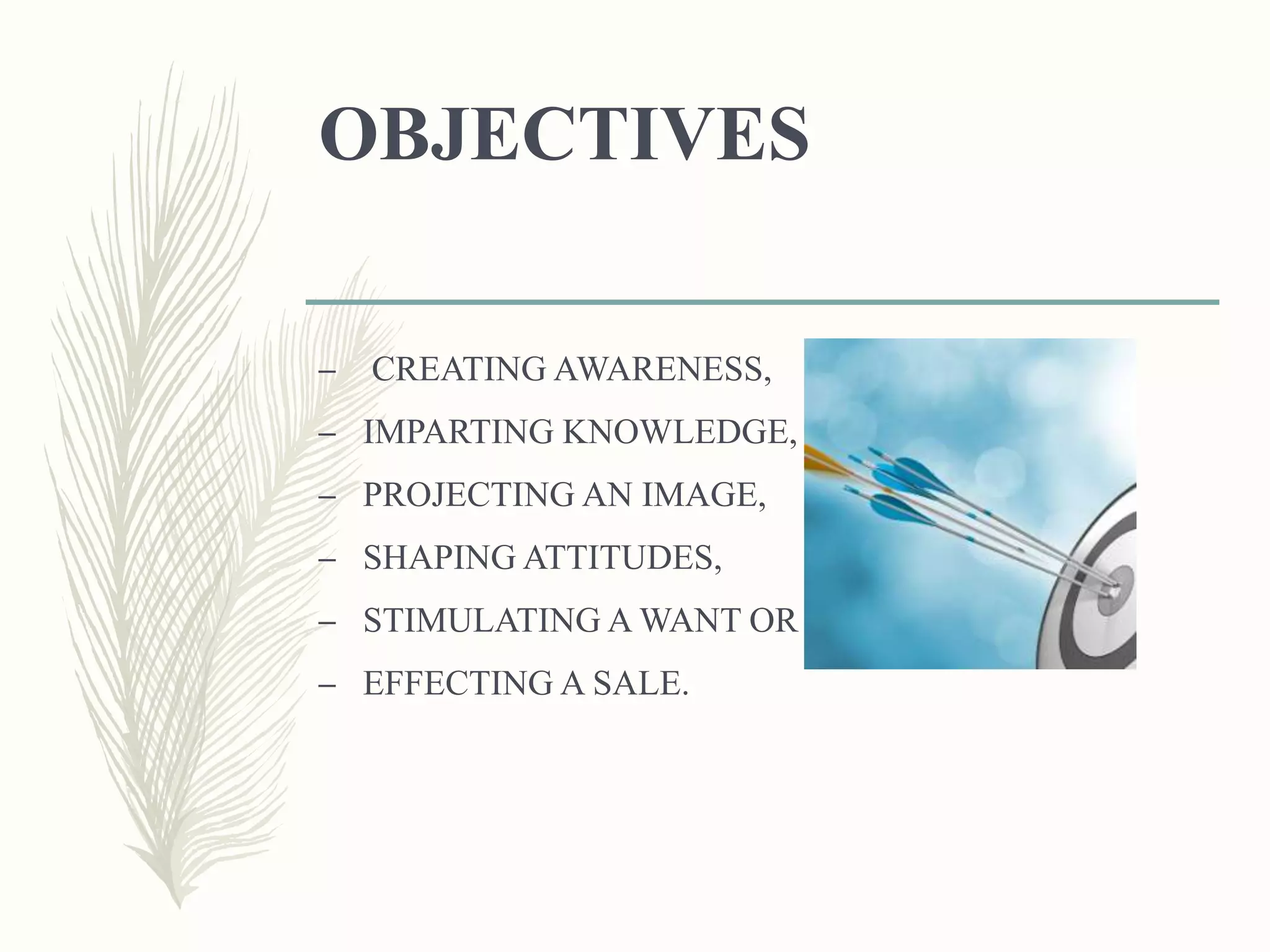 OBJECTIVES

– CREATING AWARENESS,
– IMPARTING KNOWLEDGE,
– PROJECTING AN IMAGE,
– SHAPING ATTITUDES,
– STIMULATING A WANT OR
– EFFECTING A SALE.